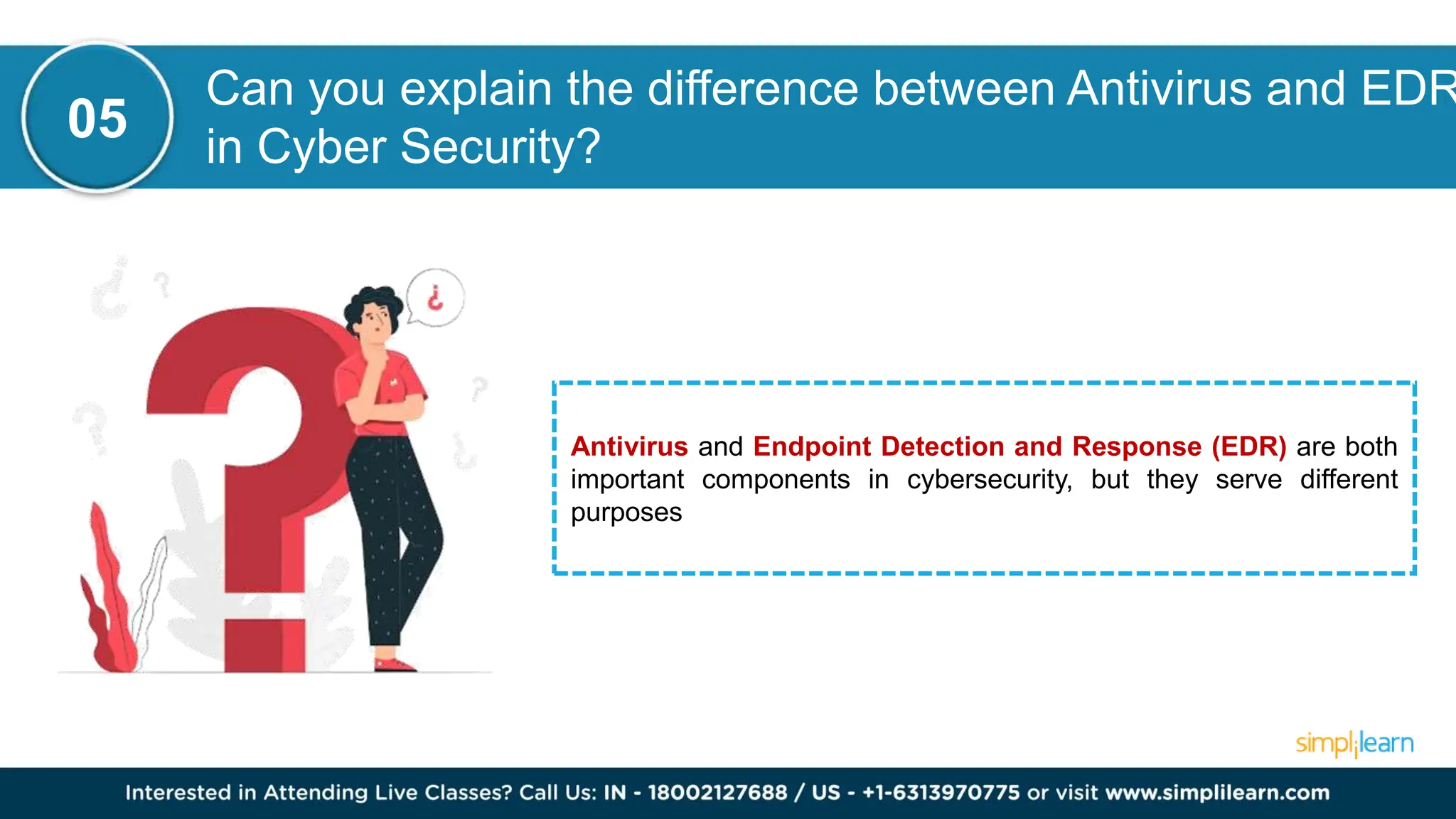 05

Can you explain the difference between Antivirus and EDR in Cyber Security?

¿

Antivirus and Endpoint Detection and Response (EDR) are both important components in cybersecurity, but they serve different purposes

simplilearn

Interested in Attending Live Classes? Call Us: IN - 18002127688 / US - +1-6313970775 or visit www.simplilearn.com